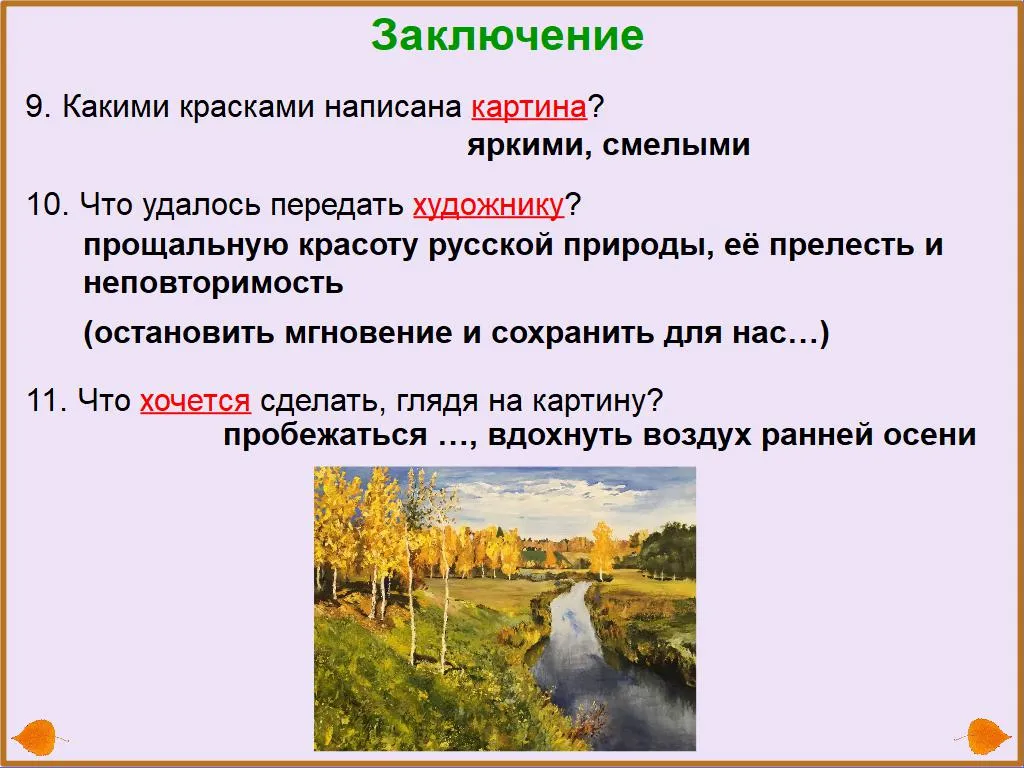 Заключение

9. Какими красками написана картина?

яркими, смелыми

10. Что удалось передать художнику?

прощальную красоту русской природы, её прелесть и неповторимость

(остановить мгновение и сохранить для нас…)

11. Что хочется сделать, глядя на картину?

пробежаться …, вдохнуть воздух ранней осени